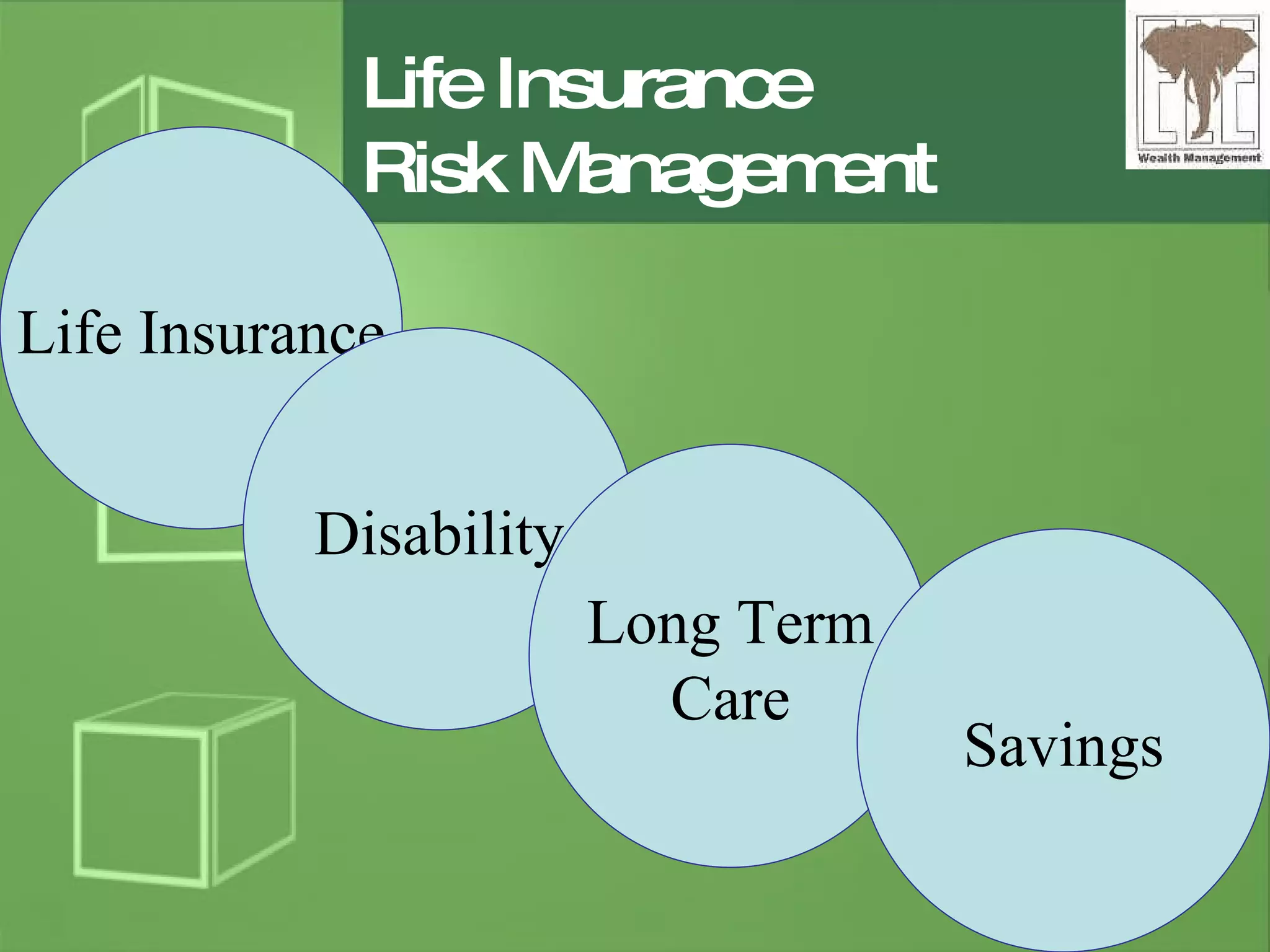 Life Insurance
Risk Management

Wealth Management

Life Insurance

Disability

Long Term Care

Savings